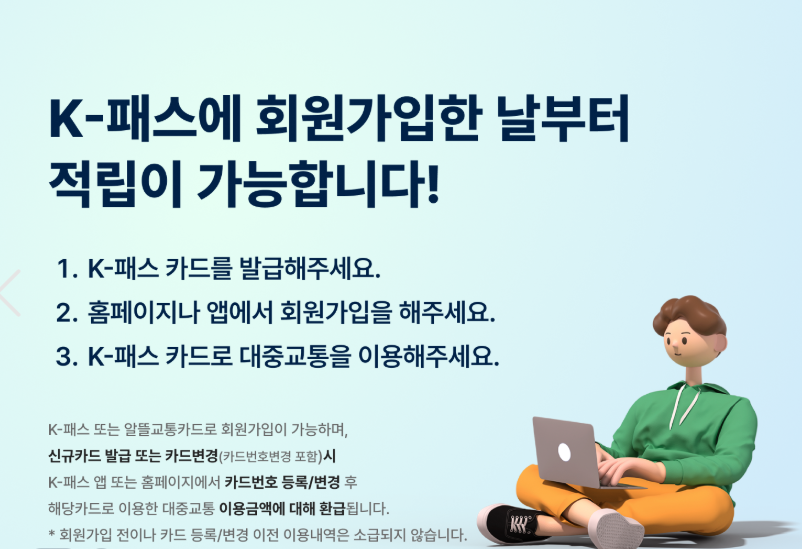 K-패스에 회원가입한 날부터 적립이 가능합니다!

1. K-패스 카드를 발급해주세요.
2. 홈페이지나 앱에서 회원가입을 해주세요.
3. K-패스 카드로 대중교통을 이용해주세요.

K-패스 또는 알뜰교통카드로 회원가입이 가능하며, 신규카드 발급 또는 카드변경(카드번호변경 포함)시 K-패스 앱 또는 홈페이지에서 카드번호 등록/변경 후 해당카드로 이용한 대중교통 이용금액에 대해 환급됩니다.

* 회원가입 전이나 카드 등록/변경 이전 이용내역은 소급되지 않습니다.